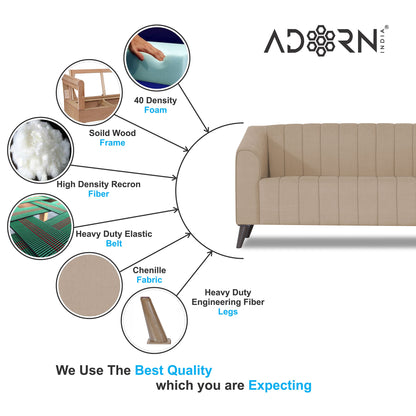 ADORN INDIA®

40 Density
Foam

Soild Wood
Frame

High Density Recron
Fiber

Heavy Duty Elastic
Belt

Chenille
Fabric

Heavy Duty
Engineering Fiber
Legs

We Use The Best Quality
which you are Expecting